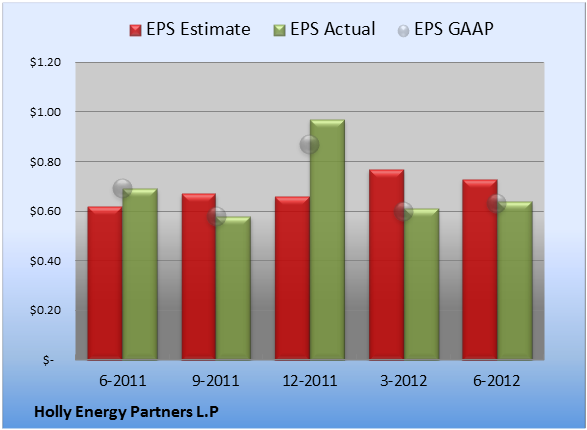 EPS Estimate EPS Actual EPS GAAP

$1.20
$1.00
$0.80
$0.60
$0.40
$0.20
$-

6-2011 9-2011 12-2011 3-2012 6-2012

Holly Energy Partners L.P